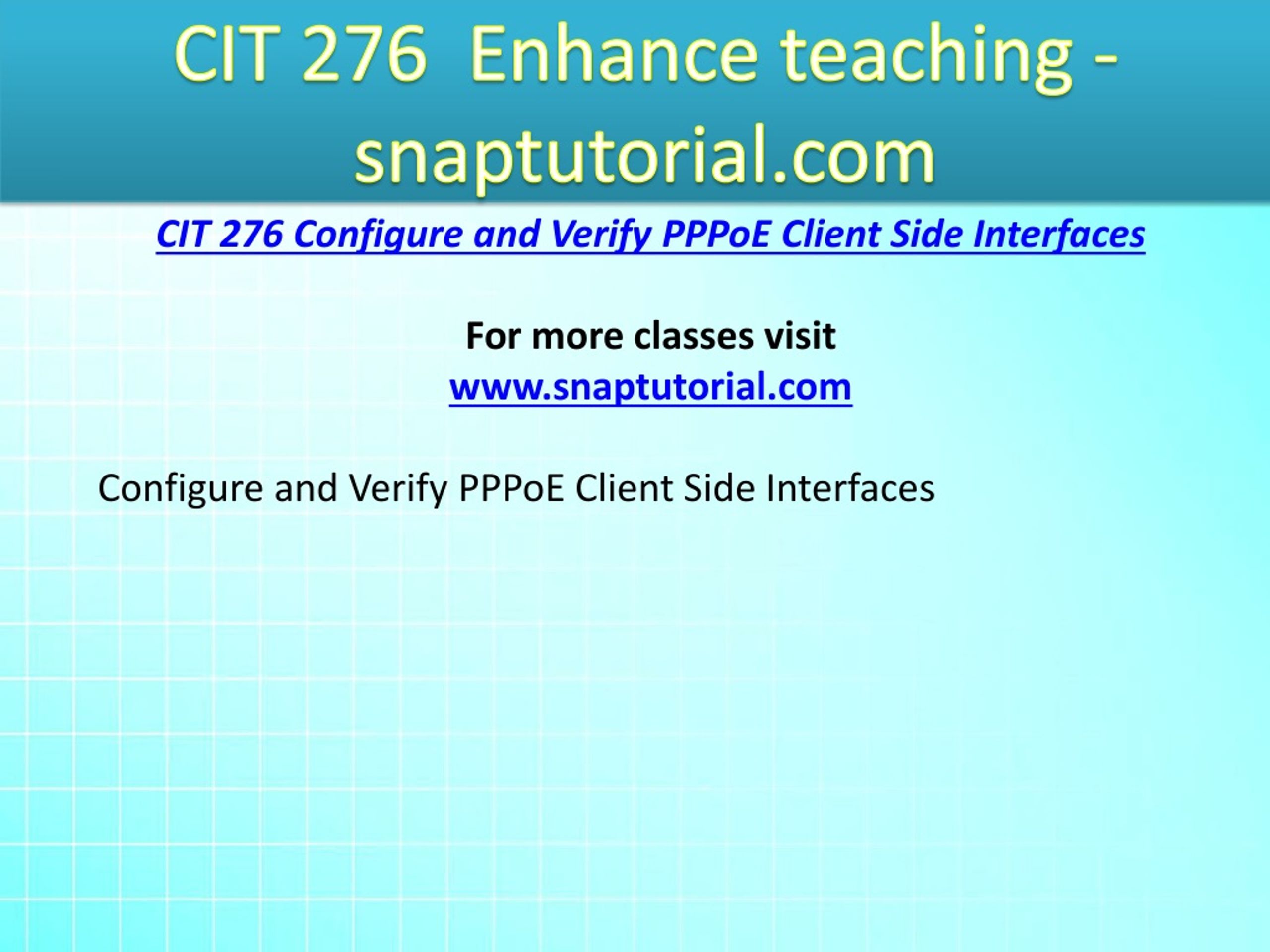 CIT 276 Enhance teaching - snaptutorial.com

CIT 276 Configure and Verify PPPoE Client Side Interfaces

For more classes visit
www.snaptutorial.com

Configure and Verify PPPoE Client Side Interfaces